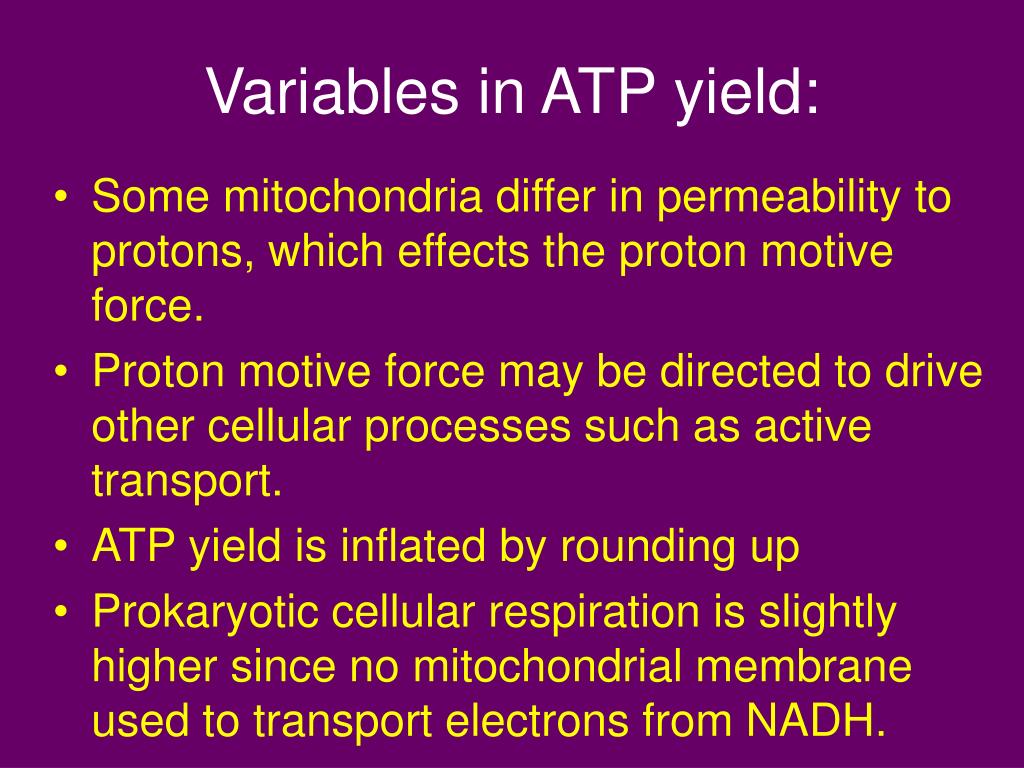 Variables in ATP yield:

• Some mitochondria differ in permeability to protons, which effects the proton motive force.
• Proton motive force may be directed to drive other cellular processes such as active transport.
• ATP yield is inflated by rounding up
• Prokaryotic cellular respiration is slightly higher since no mitochondrial membrane used to transport electrons from NADH.